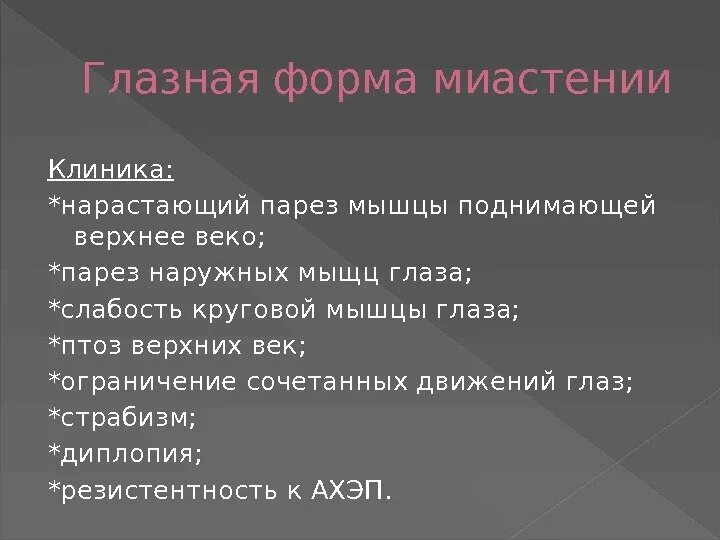 Глазная форма миастении

Клиника:
*нарастающий парез мышцы поднимающей верхнее веко;
*парез наружных мыщц глаза;
*слабость круговой мышцы глаза;
*птоз верхних век;
*ограничение сочетанных движений глаз;
*страбизм;
*диплопия;
*резистентность к АХЭП.